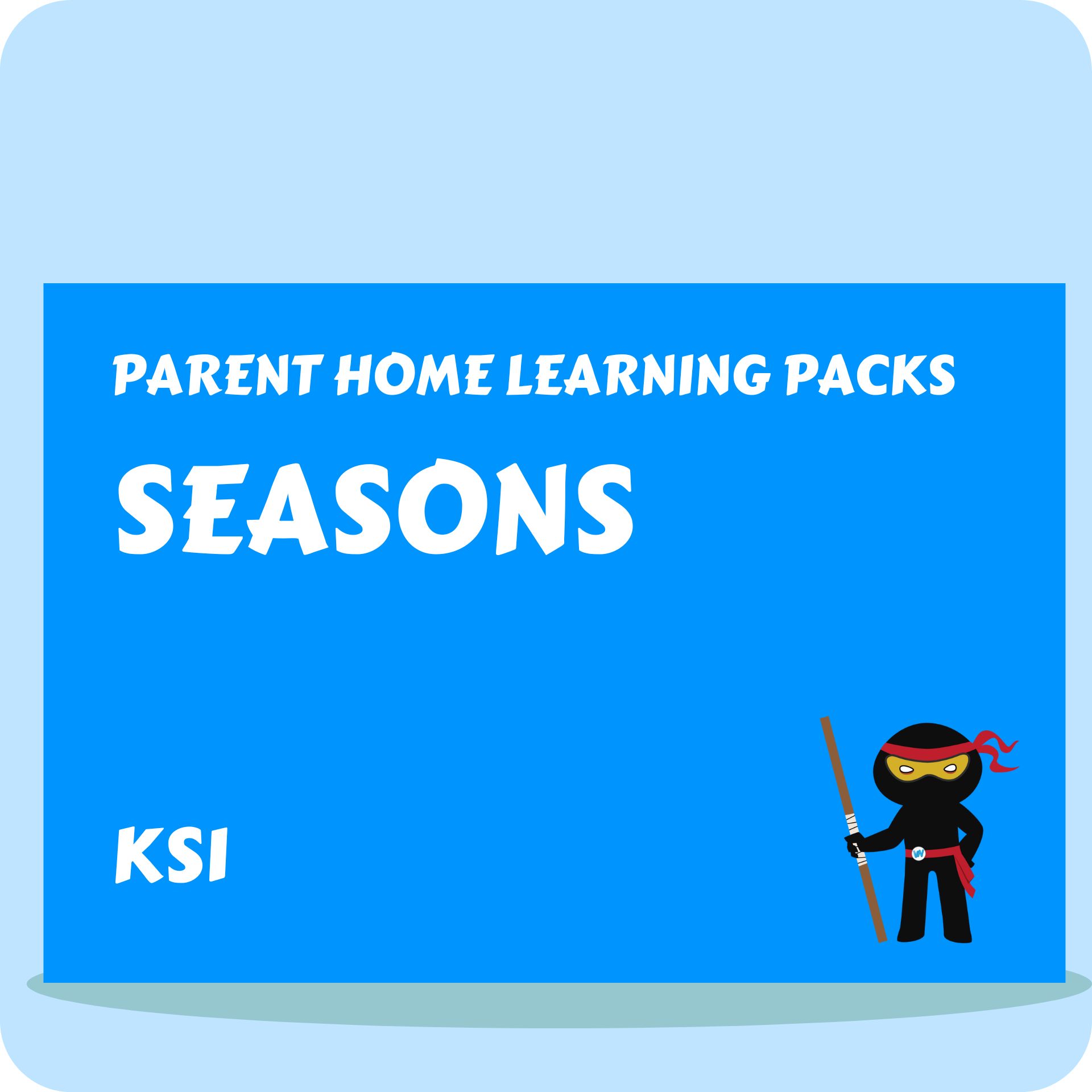 PARENT HOME LEARNING PACKS

SEASONS

KS1